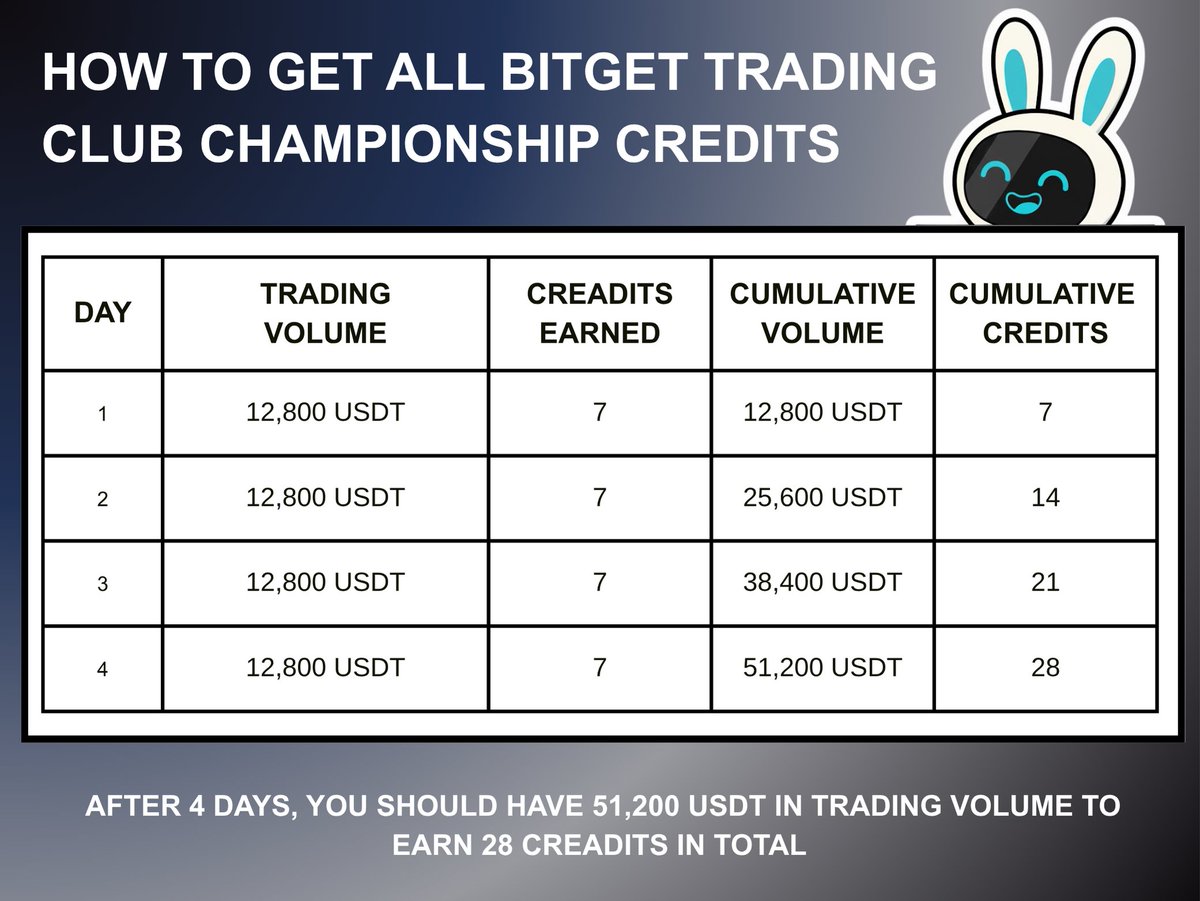 HOW TO GET ALL BITGET TRADING CLUB CHAMPIONSHIP CREDITS

| DAY | TRADING VOLUME | CREADITS EARNED | CUMULATIVE VOLUME | CUMULATIVE CREDITS |
|---|---|---|---|---|
| 1 | 12,800 USDT | 7 | 12,800 USDT | 7 |
| 2 | 12,800 USDT | 7 | 25,600 USDT | 14 |
| 3 | 12,800 USDT | 7 | 38,400 USDT | 21 |
| 4 | 12,800 USDT | 7 | 51,200 USDT | 28 |

AFTER 4 DAYS, YOU SHOULD HAVE 51,200 USDT IN TRADING VOLUME TO EARN 28 CREADITS IN TOTAL